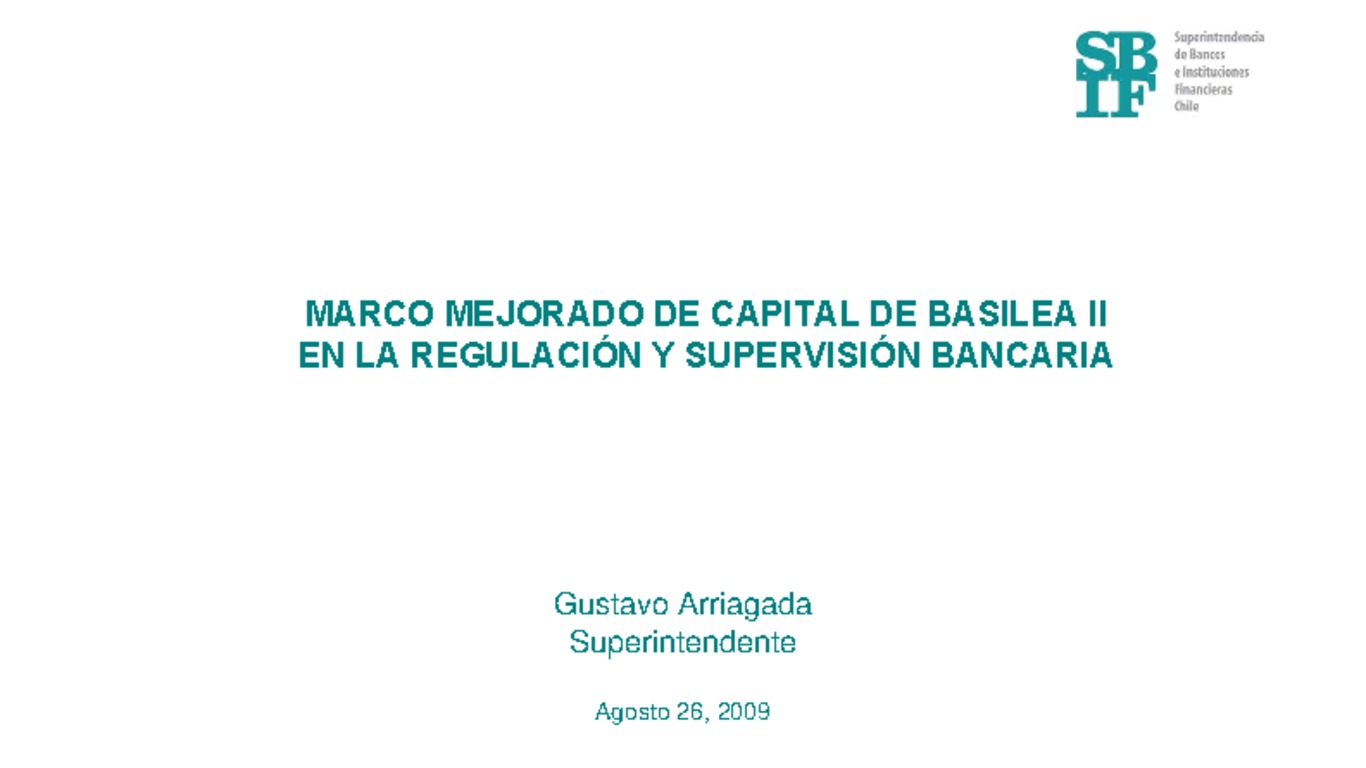 SBIF
Superintendencia
de Bancos
e Instituciones
Financieras
Chile

MARCO MEJORADO DE CAPITAL DE BASILEA II
EN LA REGULACIÓN Y SUPERVISIÓN BANCARIA

Gustavo Arriagada
Superintendente

Agosto 26, 2009